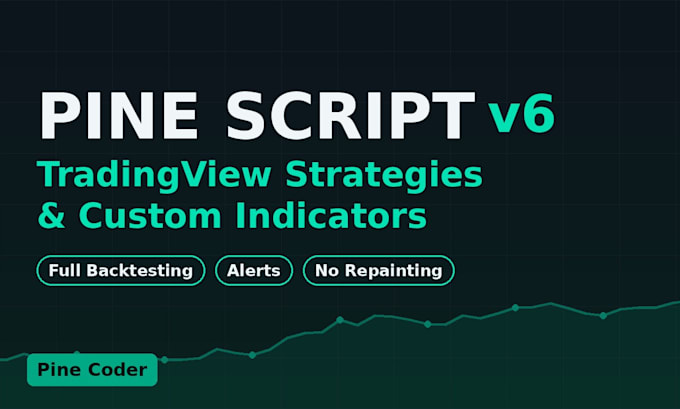 PINE SCRIPT v6

TradingView Strategies & Custom Indicators

Full Backtesting

Alerts

No Repainting

Pine Coder